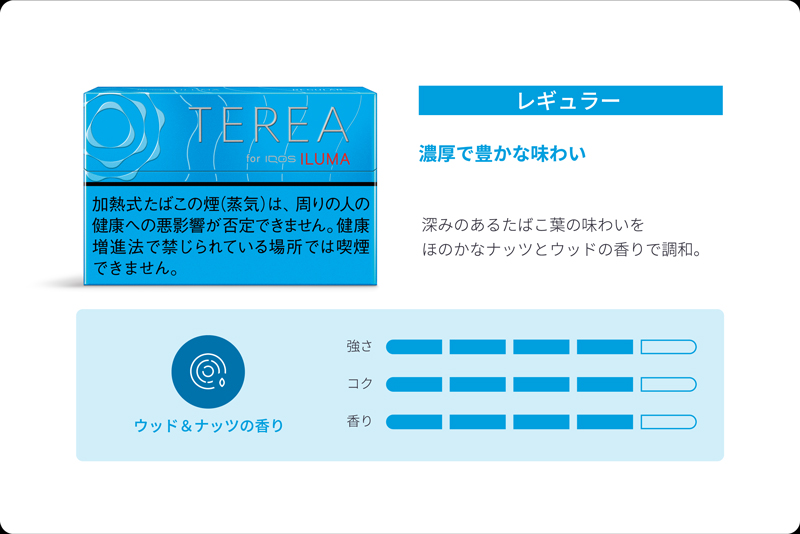 TEREA
for IQOS ILUMA

加熱式たばこの煙(蒸気)は、周りの人の健康への悪影響が否定できません。健康増進法で禁じられている場所では喫煙できません。

レギュラー

濃厚で豊かな味わい

深みのあるたばこ葉の味わいを
ほのかなナッツとウッドの香りで調和。

ウッド＆ナッツの香り

強さ

コク

香り